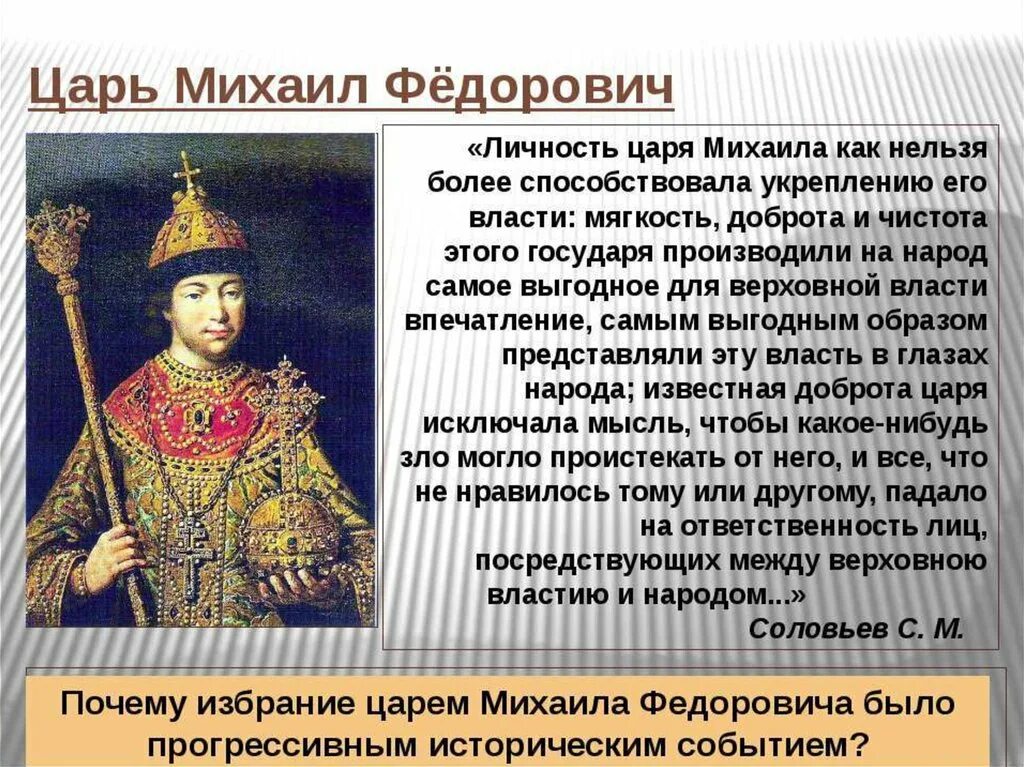 Царь Михаил Фёдорович

«Личность царя Михаила как нельзя более способствовала укреплению его власти: мягкость, доброта и чистота этого государя производили на народ самое выгодное для верховной власти впечатление, самым выгодным образом представляли эту власть в глазах народа; известная доброта царя исключала мысль, чтобы какое-нибудь зло могло проистекать от него, и все, что не нравилось тому или другому, падало на ответственность лиц, посредствующих между верховною властию и народом...»

Соловьев С. М.

Почему избрание царем Михаила Федоровича было прогрессивным историческим событием?